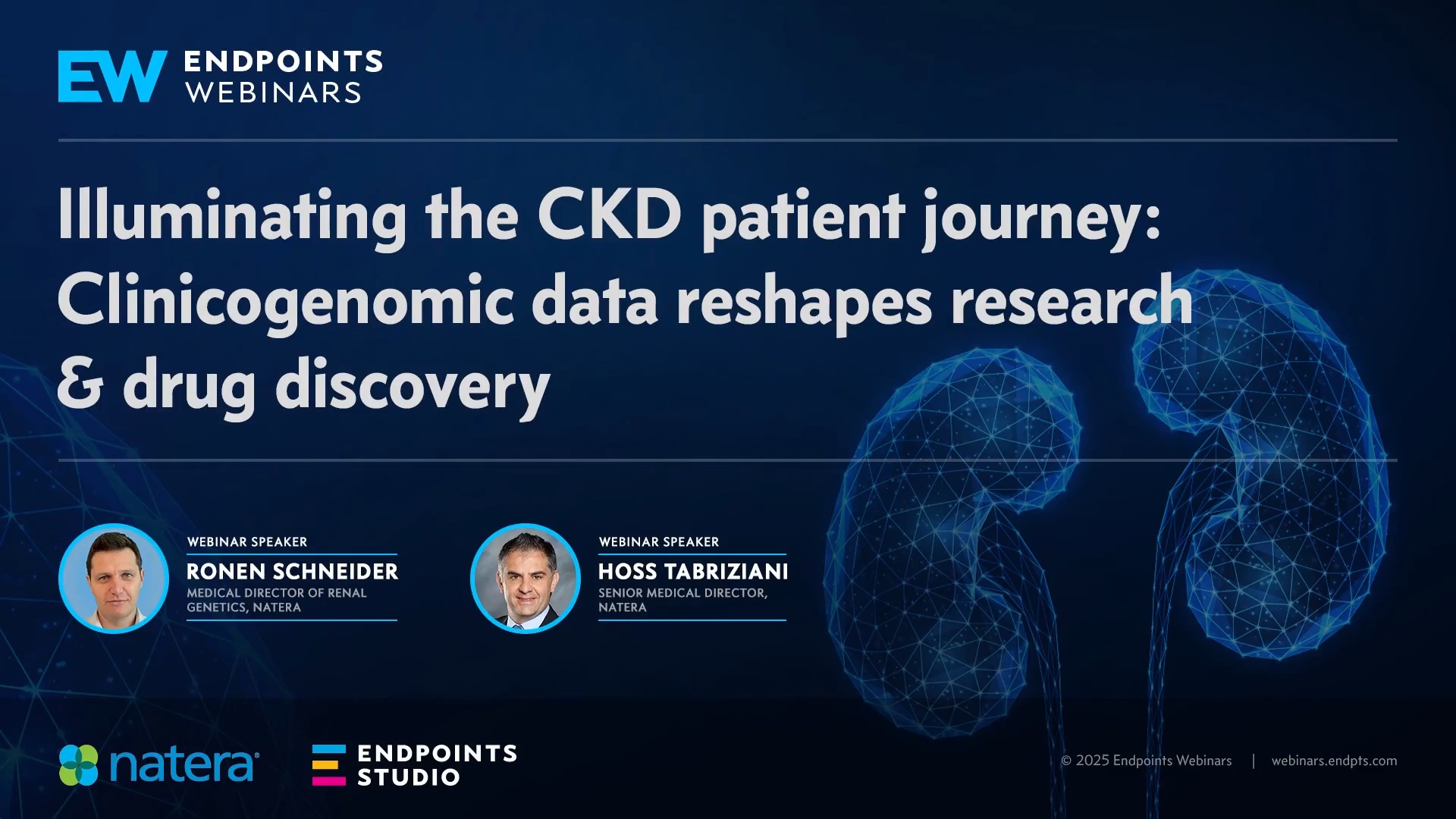 EW ENDPOINTS WEBINARS

Illuminating the CKD patient journey: Clinicogenomic data reshapes research & drug discovery

WEBINAR SPEAKER
RONEN SCHNEIDER
MEDICAL DIRECTOR OF RENAL GENETICS, NATERA

WEBINAR SPEAKER
HOSS TABRIZIANI
SENIOR MEDICAL DIRECTOR, NATERA

natera

ENDPOINTS STUDIO

© 2025 Endpoints Webinars | webinars.endpts.com